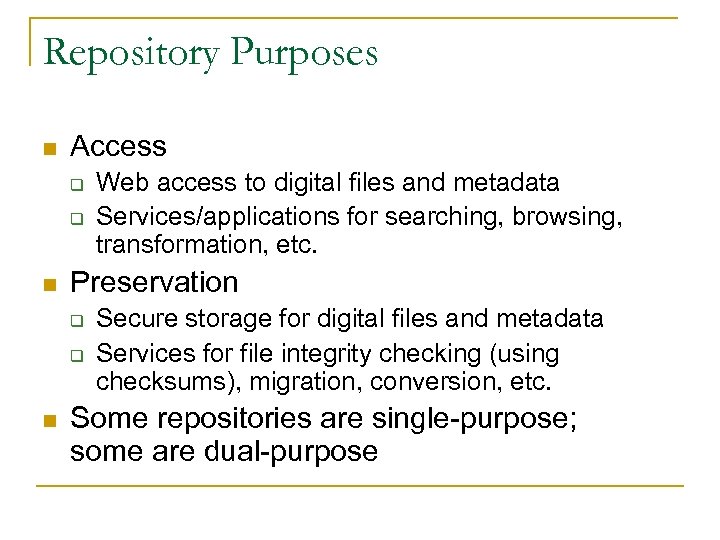 Repository Purposes

- Access
  - Web access to digital files and metadata
  - Services/applications for searching, browsing, transformation, etc.
- Preservation
  - Secure storage for digital files and metadata
  - Services for file integrity checking (using checksums), migration, conversion, etc.
- Some repositories are single-purpose; some are dual-purpose